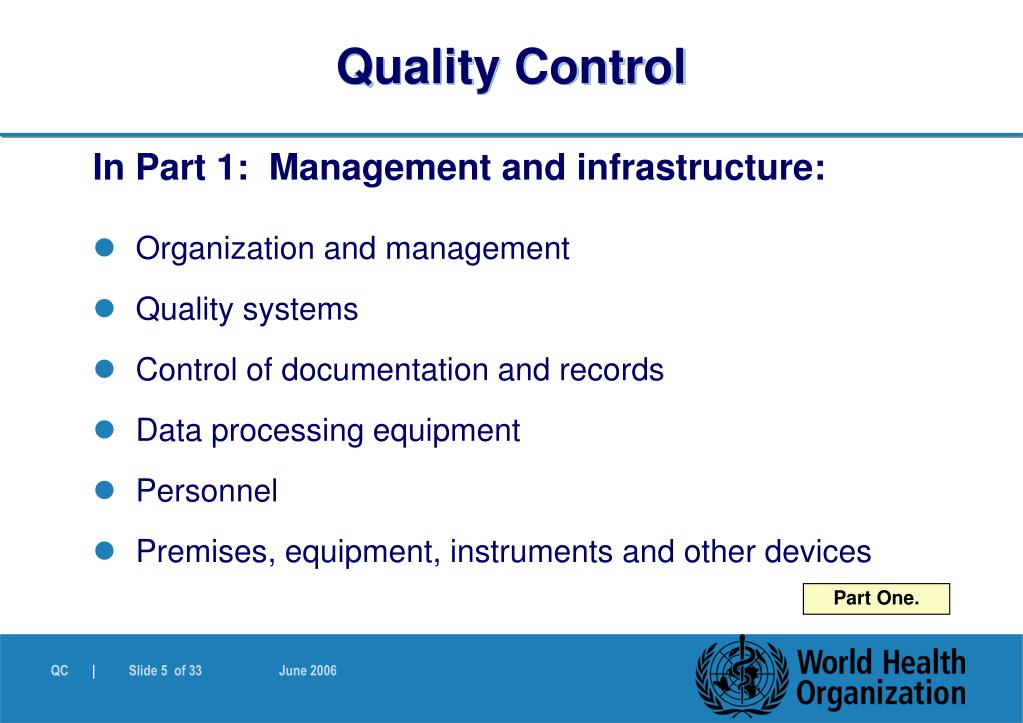 Quality Control

In Part 1: Management and infrastructure:

- Organization and management
- Quality systems
- Control of documentation and records
- Data processing equipment
- Personnel
- Premises, equipment, instruments and other devices

Part One.

QC | Slide 5 of 33 June 2006

World Health Organization